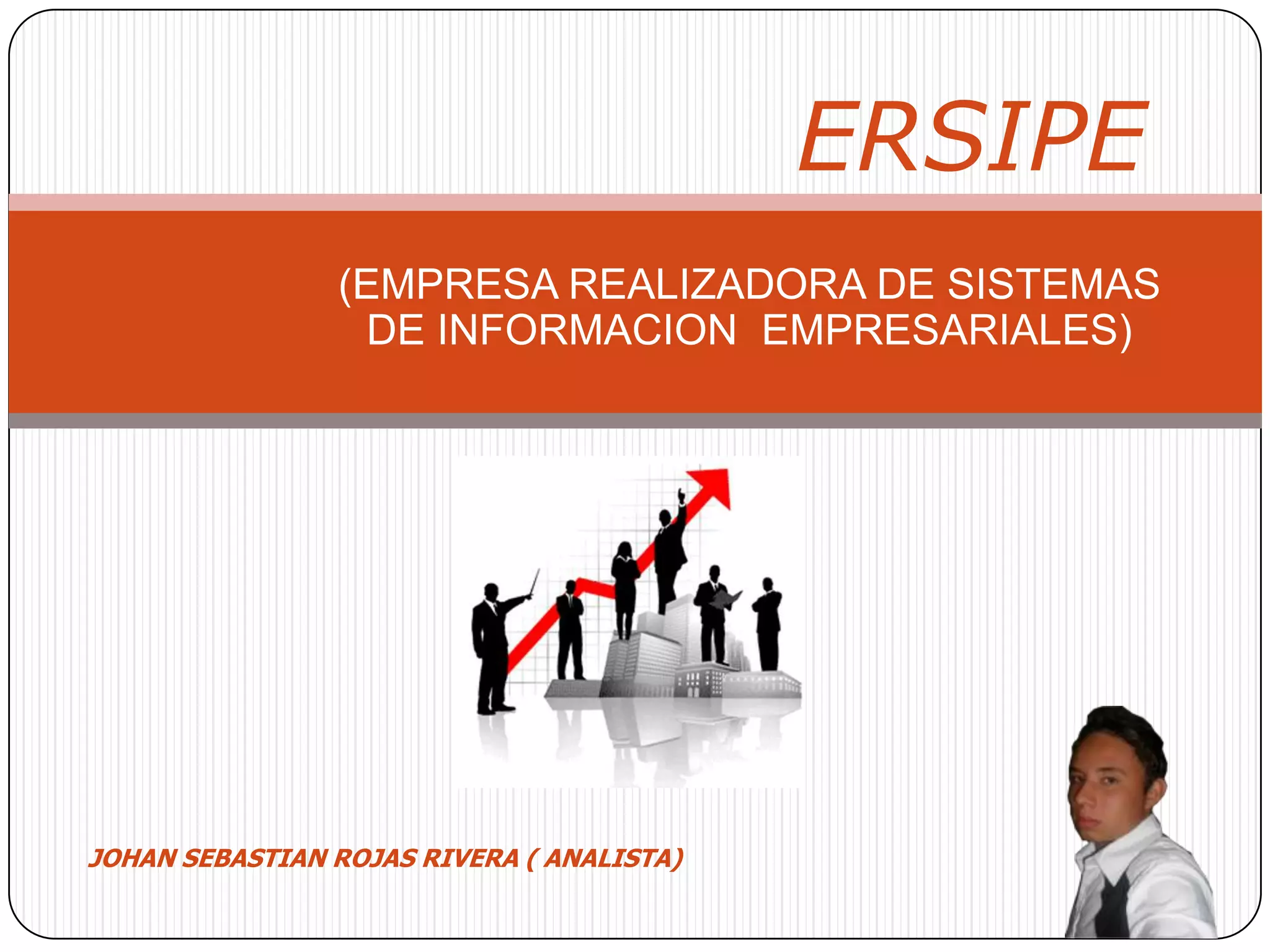 ERSIPE

(EMPRESA REALIZADORA DE SISTEMAS DE INFORMACION EMPRESARIALES)

JOHAN SEBASTIAN ROJAS RIVERA ( ANALISTA)